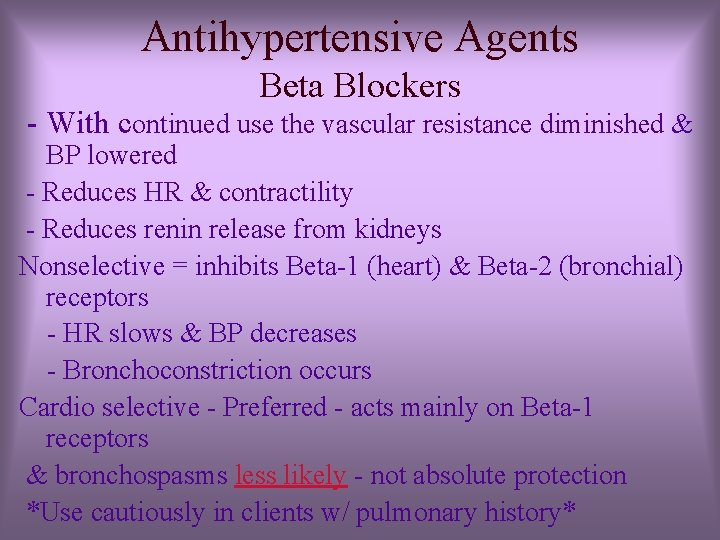 Antihypertensive Agents
Beta Blockers

- With continued use the vascular resistance diminished & BP lowered

- Reduces HR & contractility

- Reduces renin release from kidneys

Nonselective = inhibits Beta-1 (heart) & Beta-2 (bronchial) receptors

- HR slows & BP decreases

- Bronchoconstriction occurs

Cardio selective - Preferred - acts mainly on Beta-1 receptors

& bronchospasms less likely - not absolute protection

*Use cautiously in clients w/ pulmonary history*